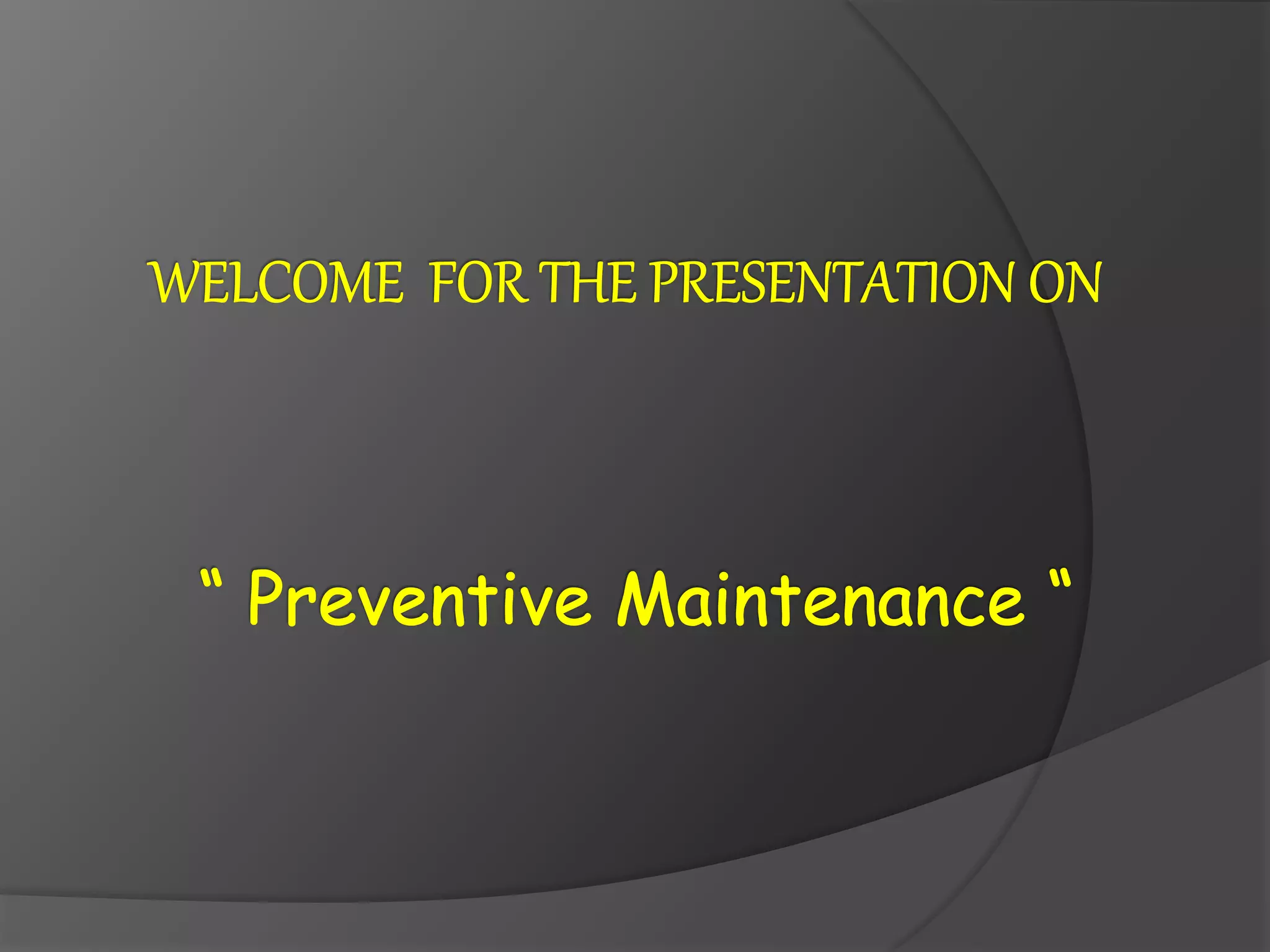 WELCOME FOR THE PRESENTATION ON

“ Preventive Maintenance “